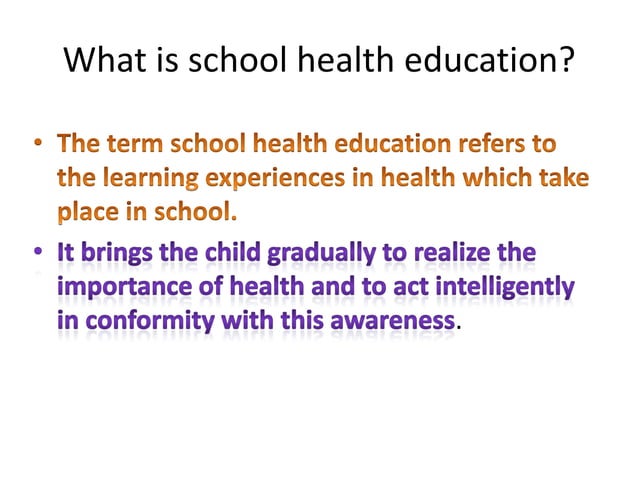 What is school health education?

• The term school health education refers to the learning experiences in health which take place in school.

• It brings the child gradually to realize the importance of health and to act intelligently in conformity with this awareness.